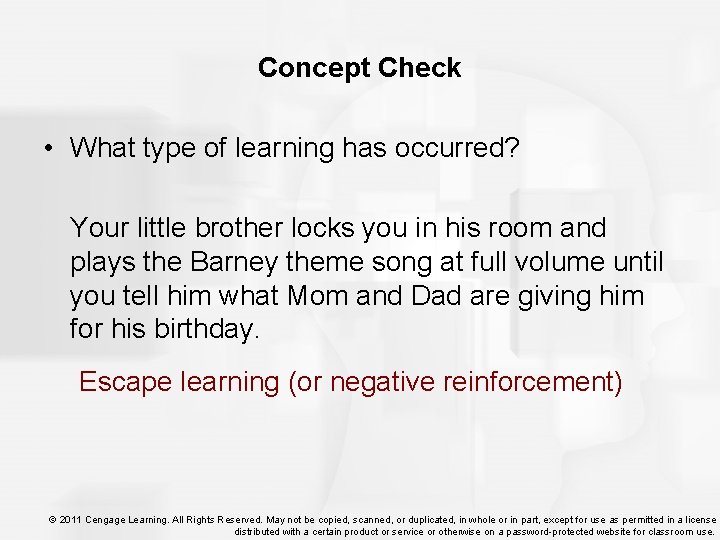 Concept Check

• What type of learning has occurred?

Your little brother locks you in his room and plays the Barney theme song at full volume until you tell him what Mom and Dad are giving him for his birthday.

Escape learning (or negative reinforcement)

© 2011 Cengage Learning. All Rights Reserved. May not be copied, scanned, or duplicated, in whole or in part, except for use as permitted in a license distributed with a certain product or service or otherwise on a password-protected website for classroom use.